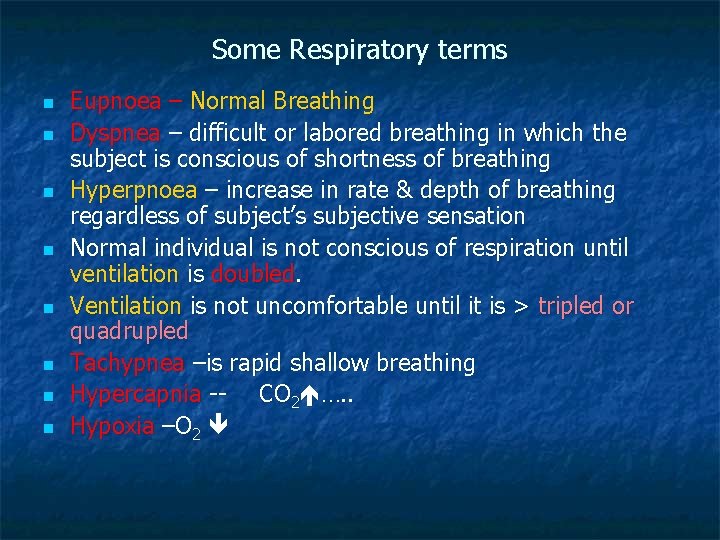 Some Respiratory terms

- Eupnoea – Normal Breathing
- Dyspnea – difficult or labored breathing in which the subject is conscious of shortness of breathing
- Hyperpnoea – increase in rate & depth of breathing regardless of subject's subjective sensation
- Normal individual is not conscious of respiration until ventilation is doubled.
- Ventilation is not uncomfortable until it is > tripled or quadrupled
- Tachypnea –is rapid shallow breathing
- Hypercapnia -- $CO_2$↑.....
- Hypoxia –$O_2$ ↓